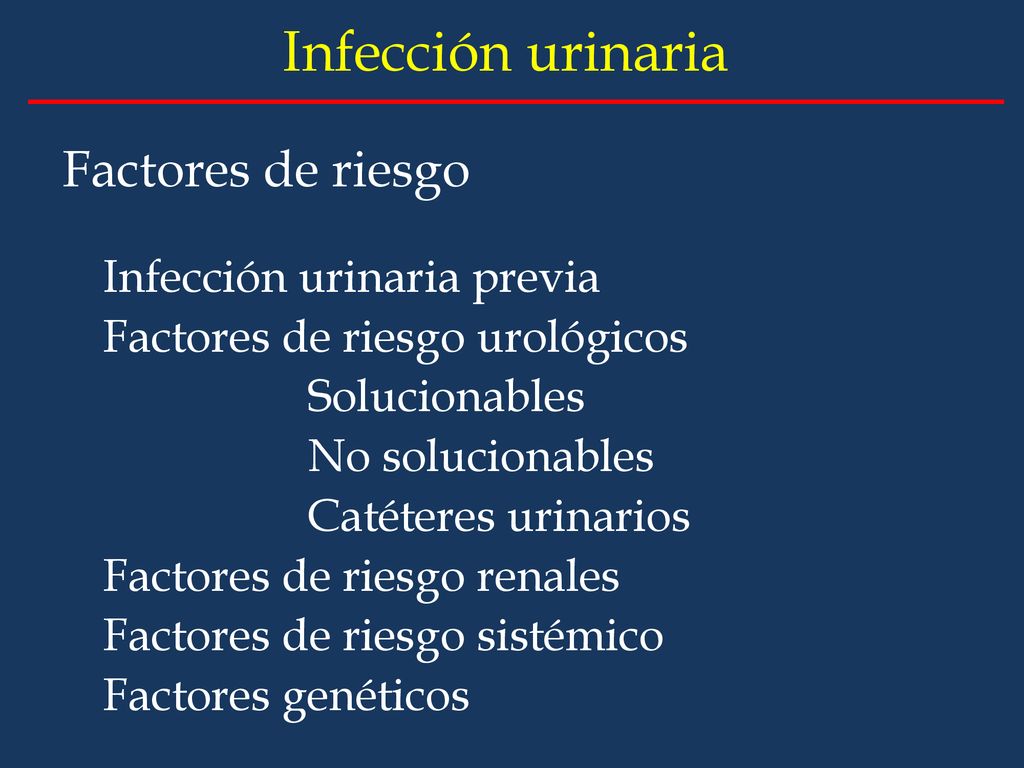 Infección urinaria

Factores de riesgo

Infección urinaria previa
Factores de riesgo urológicos
Solucionables
No solucionables
Catéteres urinarios
Factores de riesgo renales
Factores de riesgo sistémico
Factores genéticos